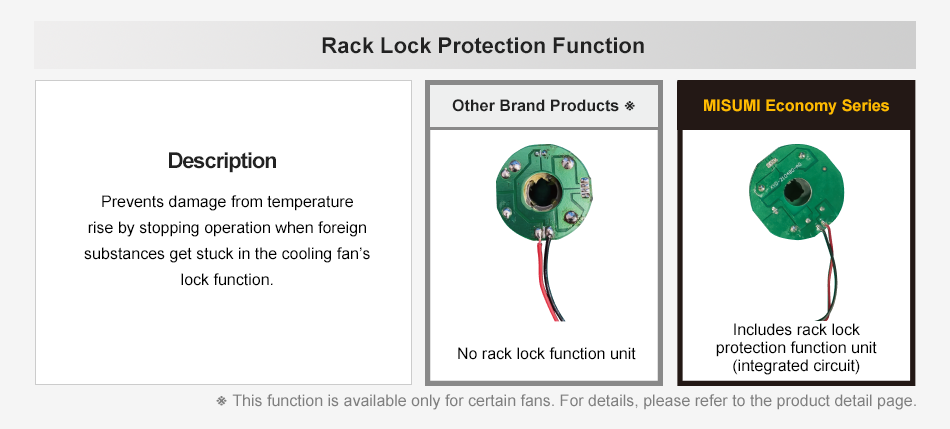 Rack Lock Protection Function

Description

Prevents damage from temperature rise by stopping operation when foreign substances get stuck in the cooling fan's lock function.

Other Brand Products ※

No rack lock function unit

MISUMI Economy Series

Includes rack lock protection function unit (integrated circuit)

※ This function is available only for certain fans. For details, please refer to the product detail page.